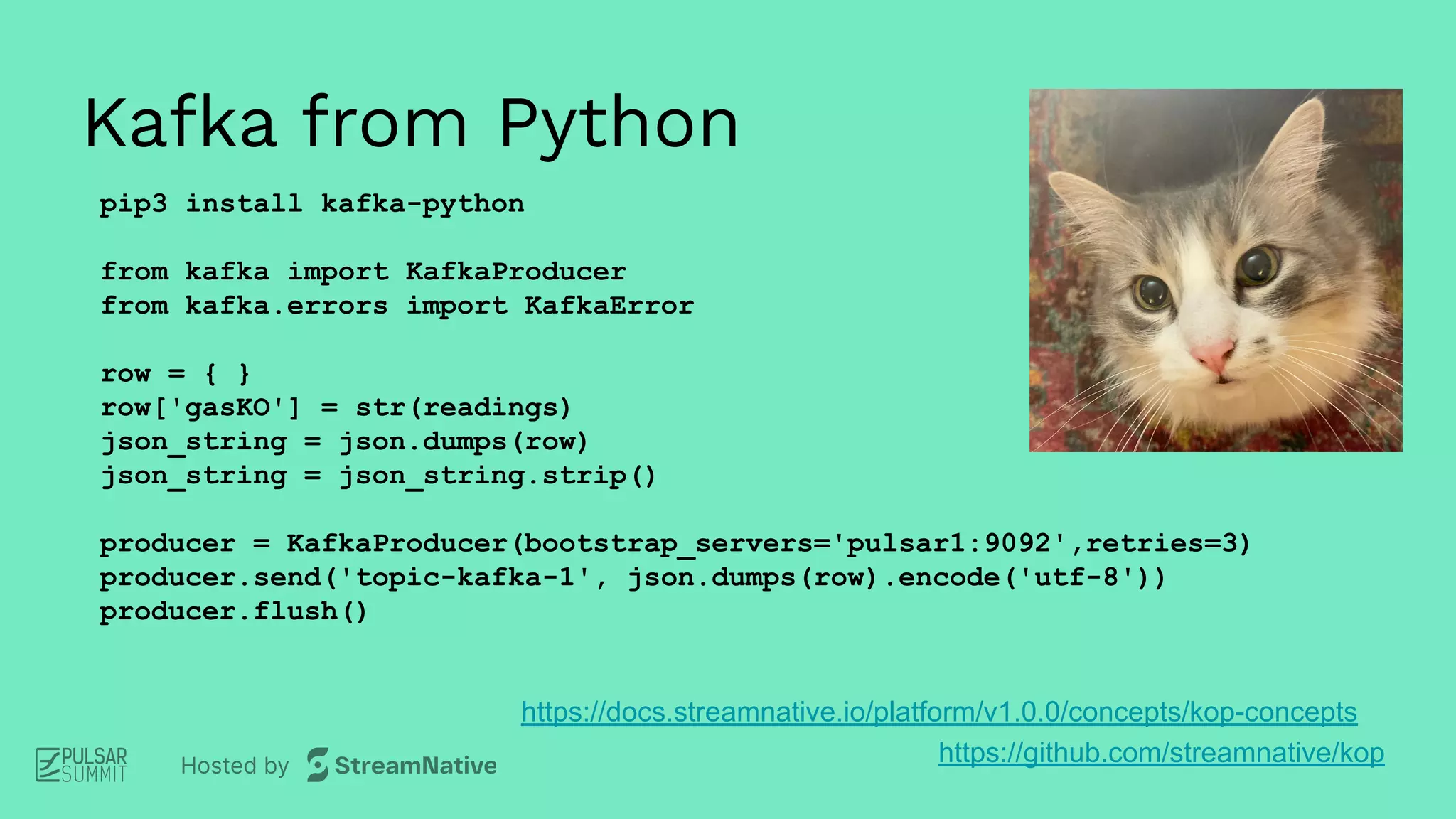 Kafka from Python

pip3 install kafka-python

from kafka import KafkaProducer
from kafka.errors import KafkaError

row = { }
row['gasKO'] = str(readings)
json_string = json.dumps(row)
json_string = json_string.strip()

producer = KafkaProducer(bootstrap_servers='pulsar1:9092',retries=3)
producer.send('topic-kafka-1', json.dumps(row).encode('utf-8'))
producer.flush()

https://docs.streamnative.io/platform/v1.0.0/concepts/kop-concepts

https://github.com/streamnative/kop

PULSAR SUMMIT

Hosted by StreamNative